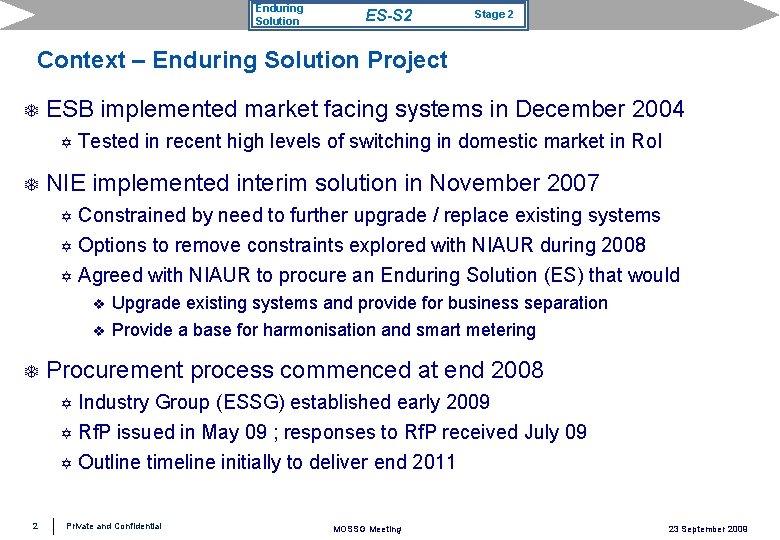 Enduring Solution ES-S2 Stage 2

Context – Enduring Solution Project

ESB implemented market facing systems in December 2004

Tested in recent high levels of switching in domestic market in RoI

NIE implemented interim solution in November 2007

Constrained by need to further upgrade / replace existing systems

Options to remove constraints explored with NIAUR during 2008

Agreed with NIAUR to procure an Enduring Solution (ES) that would

Upgrade existing systems and provide for business separation

Provide a base for harmonisation and smart metering

Procurement process commenced at end 2008

Industry Group (ESSG) established early 2009

RfP issued in May 09 ; responses to RfP received July 09

Outline timeline initially to deliver end 2011

2 Private and Confidential MOSSG Meeting 23 September 2009